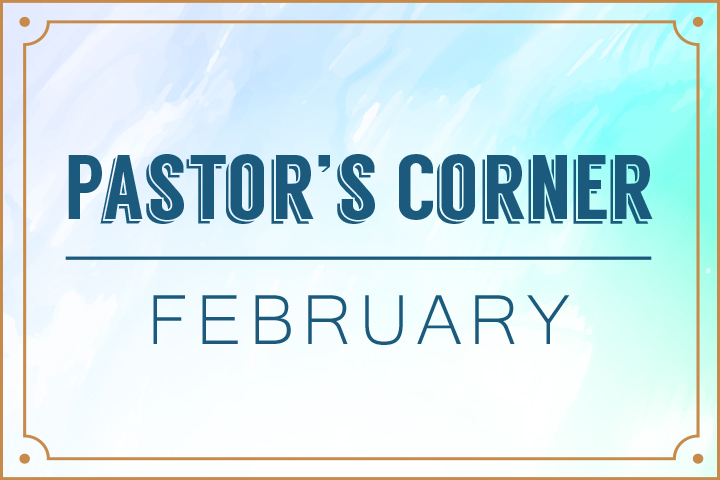 PASTOR'S CORNER

FEBRUARY